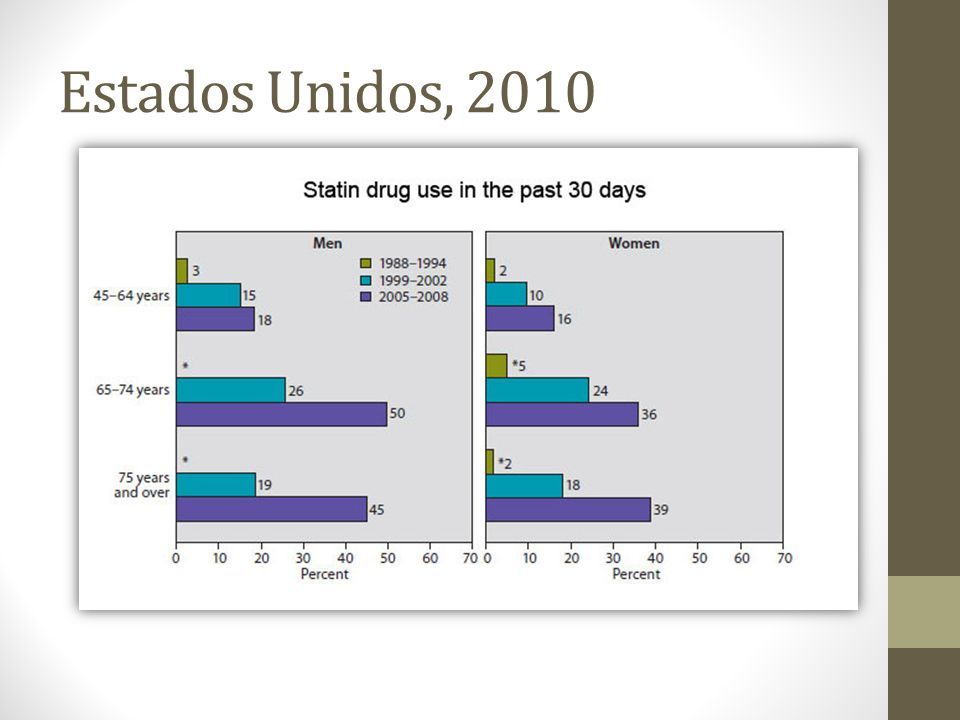 Estados Unidos, 2010

Statin drug use in the past 30 days

Men

1988–1994
1999–2002
2005–2008

45–64 years
3
15
18

65–74 years
*
26
50

75 years and over
*
19
45

0 10 20 30 40 50 60 70
Percent

Women

2
10
16

*5
24
36

*2
18
39

0 10 20 30 40 50 60 70
Percent